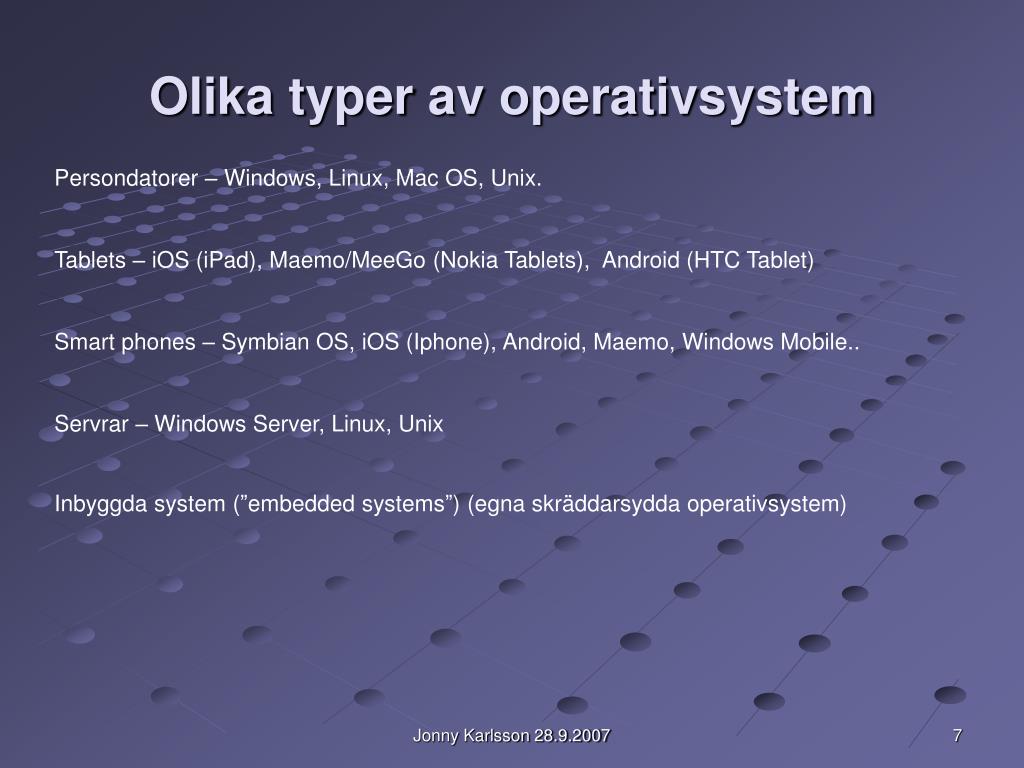 Olika typer av operativsystem

Persondatorer – Windows, Linux, Mac OS, Unix.

Tablets – iOS (iPad), Maemo/MeeGo (Nokia Tablets), Android (HTC Tablet)

Smart phones – Symbian OS, iOS (Iphone), Android, Maemo, Windows Mobile..

Servrar – Windows Server, Linux, Unix

Inbyggda system (”embedded systems”) (egna skräddarsydda operativsystem)

Jonny Karlsson 28.9.2007

7